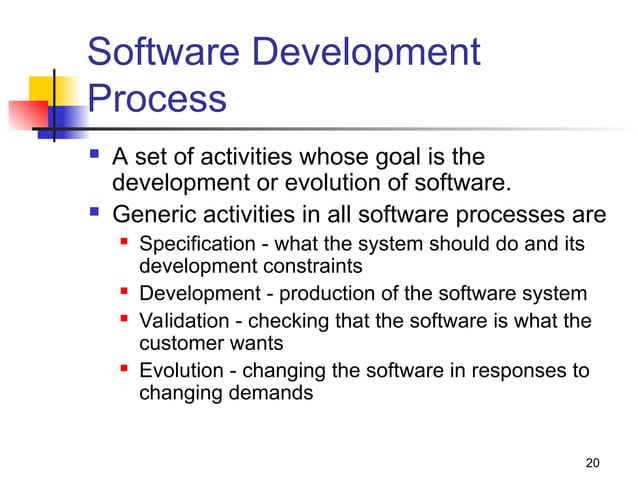 Software Development Process

- A set of activities whose goal is the development or evolution of software.
- Generic activities in all software processes are
  - Specification - what the system should do and its development constraints
  - Development - production of the software system
  - Validation - checking that the software is what the customer wants
  - Evolution - changing the software in responses to changing demands

20